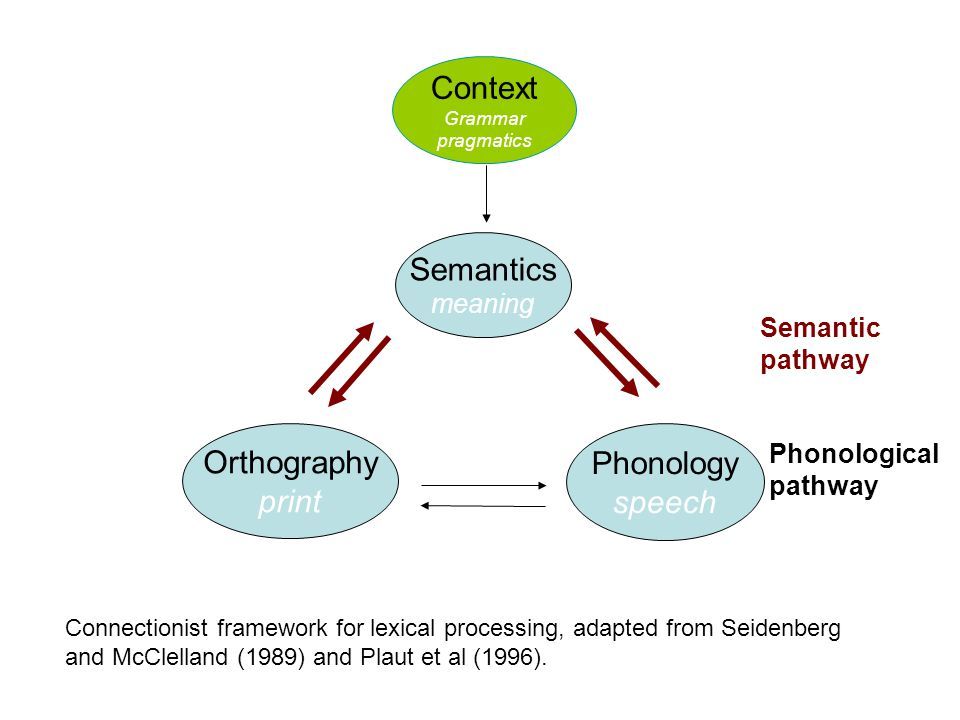 Context
Grammar
pragmatics

Semantics
meaning

Semantic
pathway

Orthography
print

Phonology
speech

Phonological
pathway

Connectionist framework for lexical processing, adapted from Seidenberg and McClelland (1989) and Plaut et al (1996).